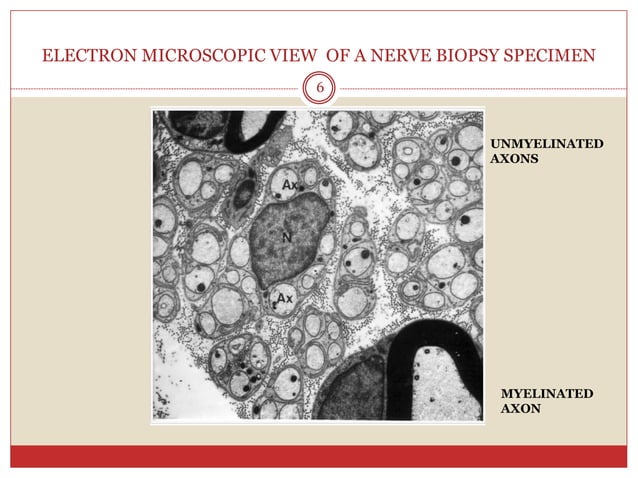 ELECTRON MICROSCOPIC VIEW OF A NERVE BIOPSY SPECIMEN

6

Ax

N

Ax

UNMYELINATED AXONS

MYELINATED AXON